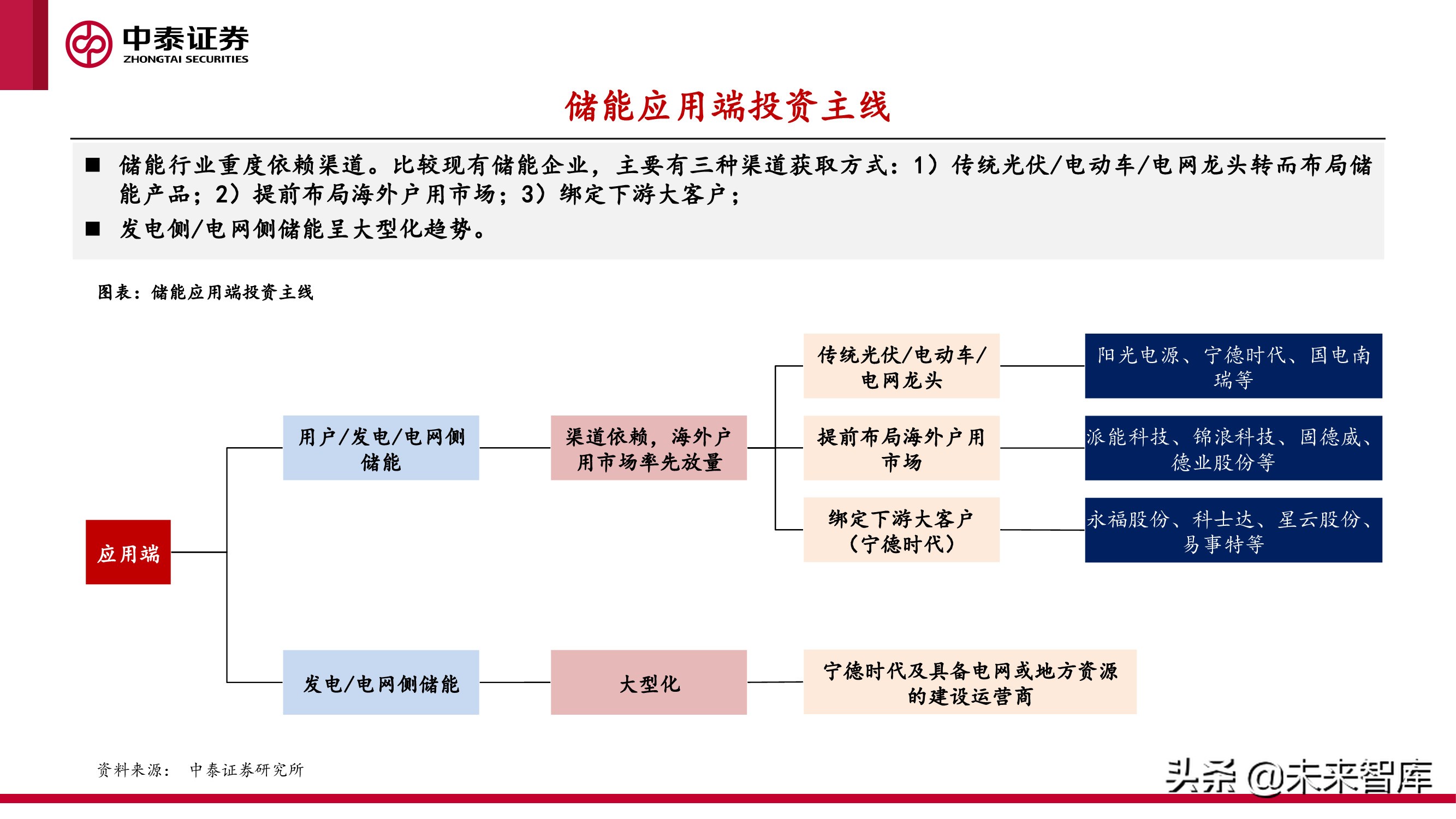 中泰证券
ZHONGTAI SECURITIES

储能应用端投资主线

■ 储能行业重度依赖渠道。比较现有储能企业，主要有三种渠道获取方式：1）传统光伏/电动车/电网龙头转而布局储能产品；2）提前布局海外户用市场；3）绑定下游大客户；

■ 发电侧/电网侧储能呈大型化趋势。

图表：储能应用端投资主线

应用端

用户/发电/电网侧储能

渠道依赖，海外户用市场率先放量

传统光伏/电动车/电网龙头

阳光电源、宁德时代、国电南瑞等

提前布局海外户用市场

派能科技、锦浪科技、固德威、德业股份等

绑定下游大客户（宁德时代）

永福股份、科士达、星云股份、易事特等

发电/电网侧储能

大型化

宁德时代及具备电网或地方资源的建设运营商

资料来源： 中泰证券研究所

头条 @未来智库